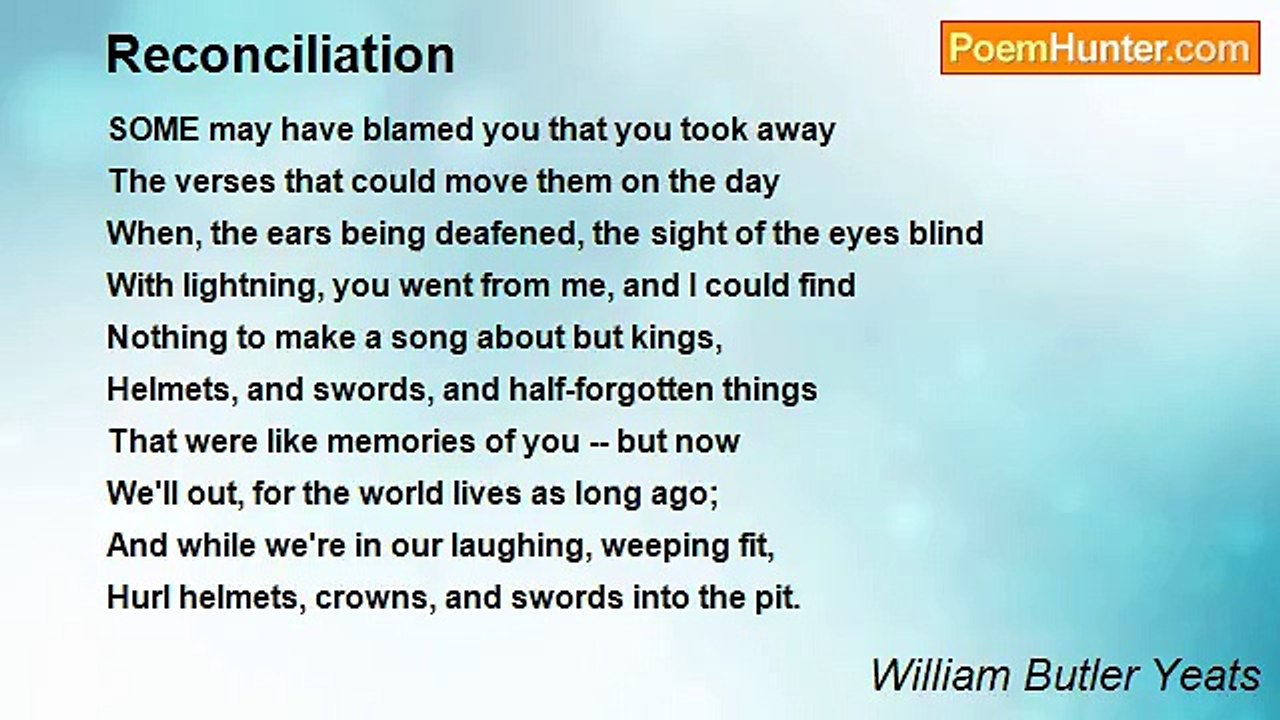 Reconciliation

PoemHunter.com

SOME may have blamed you that you took away
The verses that could move them on the day
When, the ears being deafened, the sight of the eyes blind
With lightning, you went from me, and I could find
Nothing to make a song about but kings,
Helmets, and swords, and half-forgotten things
That were like memories of you -- but now
We'll out, for the world lives as long ago;
And while we're in our laughing, weeping fit,
Hurl helmets, crowns, and swords into the pit.

William Butler Yeats